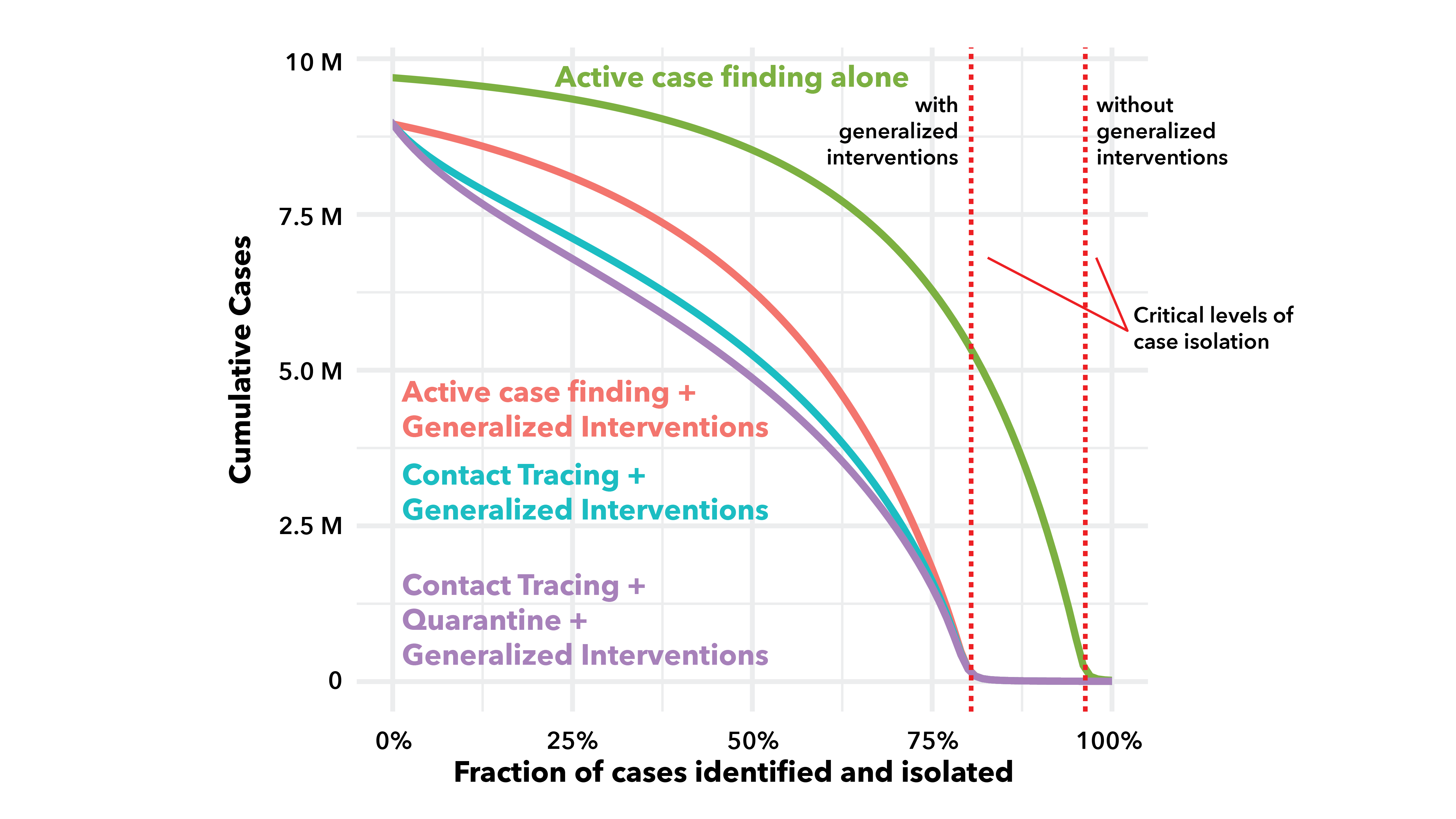 Cumulative Cases

10 M
7.5 M
5.0 M
2.5 M
0

Active case finding alone

with generalized interventions

without generalized interventions

Critical levels of case isolation

Active case finding + Generalized Interventions

Contact Tracing + Generalized Interventions

Contact Tracing + Quarantine + Generalized Interventions

0%
25%
50%
75%
100%

Fraction of cases identified and isolated